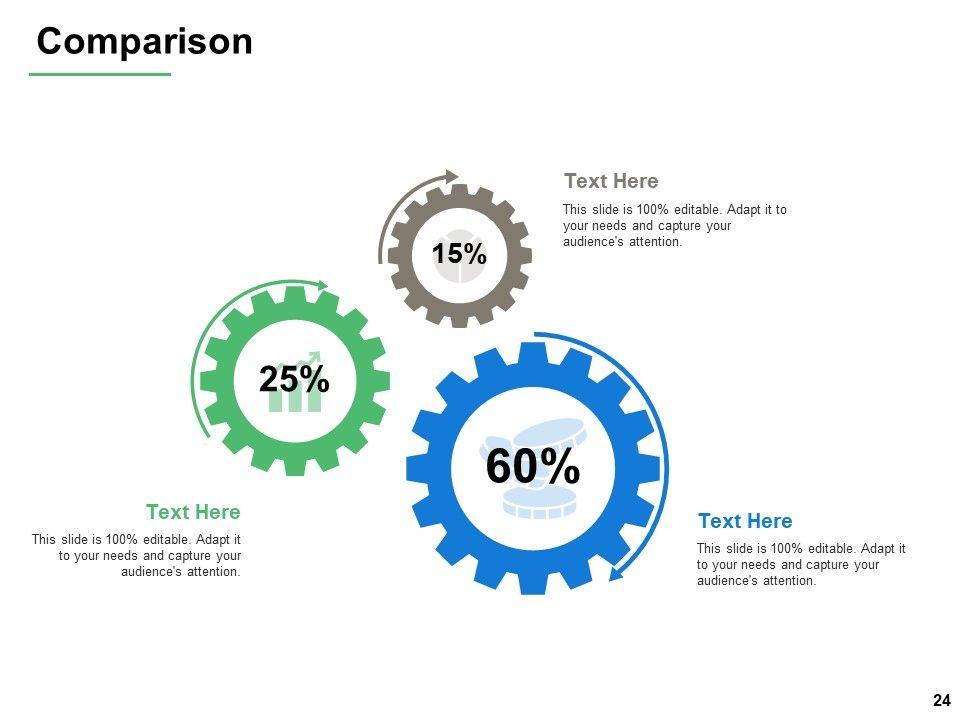 Comparison

15%

Text Here

This slide is 100% editable. Adapt it to your needs and capture your audience's attention.

25%

Text Here

This slide is 100% editable. Adapt it to your needs and capture your audience's attention.

60%

Text Here

This slide is 100% editable. Adapt it to your needs and capture your audience's attention.

24